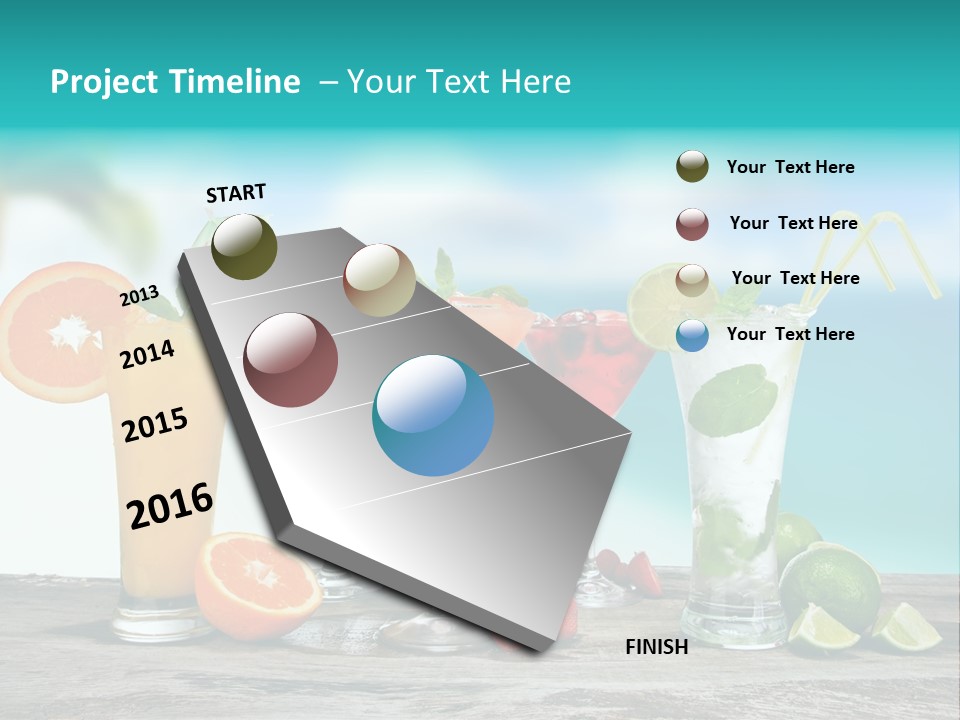 Project Timeline – Your Text Here

START

2013

2014

2015

2016

FINISH

Your Text Here

Your Text Here

Your Text Here

Your Text Here